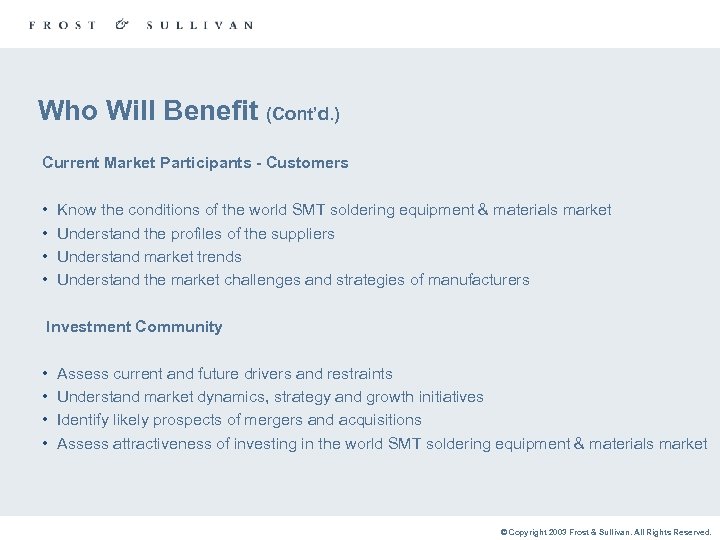 FROST & SULLIVAN

Who Will Benefit (Cont'd.)

Current Market Participants - Customers

• Know the conditions of the world SMT soldering equipment & materials market
• Understand the profiles of the suppliers
• Understand market trends
• Understand the market challenges and strategies of manufacturers

Investment Community

• Assess current and future drivers and restraints
• Understand market dynamics, strategy and growth initiatives
• Identify likely prospects of mergers and acquisitions
• Assess attractiveness of investing in the world SMT soldering equipment & materials market

© Copyright 2003 Frost & Sullivan. All Rights Reserved.